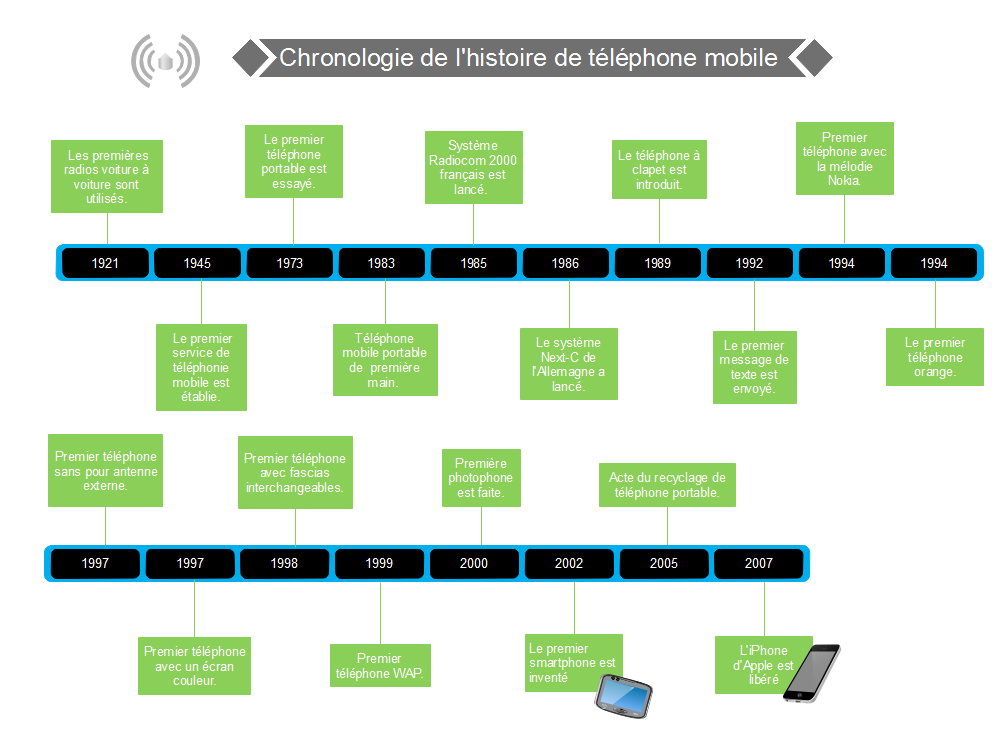 Chronologie de l'histoire de téléphone mobile

Les premières radios voiture à voiture sont utilisés.

Le premier téléphone portable est essayé.

Système Radiocom 2000 français est lancé.

Le téléphone à clapet est introduit.

Premier téléphone avec la mélodie Nokia.

1921 1945 1973 1983 1985 1986 1989 1992 1994 1994

Le premier service de téléphonie mobile est établie.

Téléphone mobile portable de première main.

Le système Next-C de l'Allemagne a lancé.

Le premier message de texte est envoyé.

Le premier téléphone orange.

Premier téléphone sans pour antenne externe.

Premier téléphone avec fascias interchangeables.

Première photophone est faite.

Acte du recyclage de téléphone portable.

1997 1997 1998 1999 2000 2002 2005 2007

Premier téléphone avec un écran couleur.

Premier téléphone WAP.

Le premier smartphone est inventé

L'iPhone d'Apple est libéré